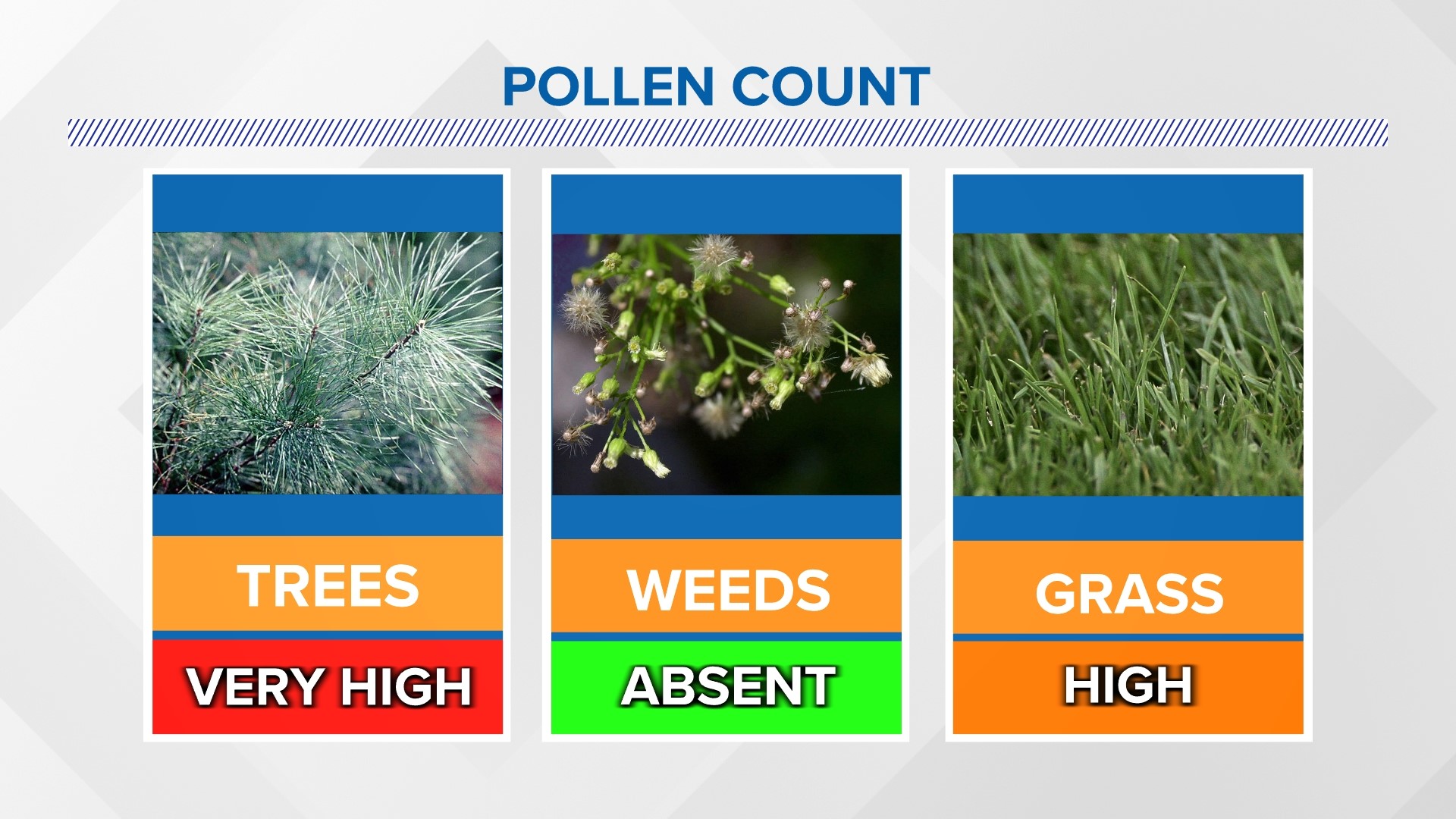 POLLEN COUNT

TREES

VERY HIGH

WEEDS

ABSENT

GRASS

HIGH